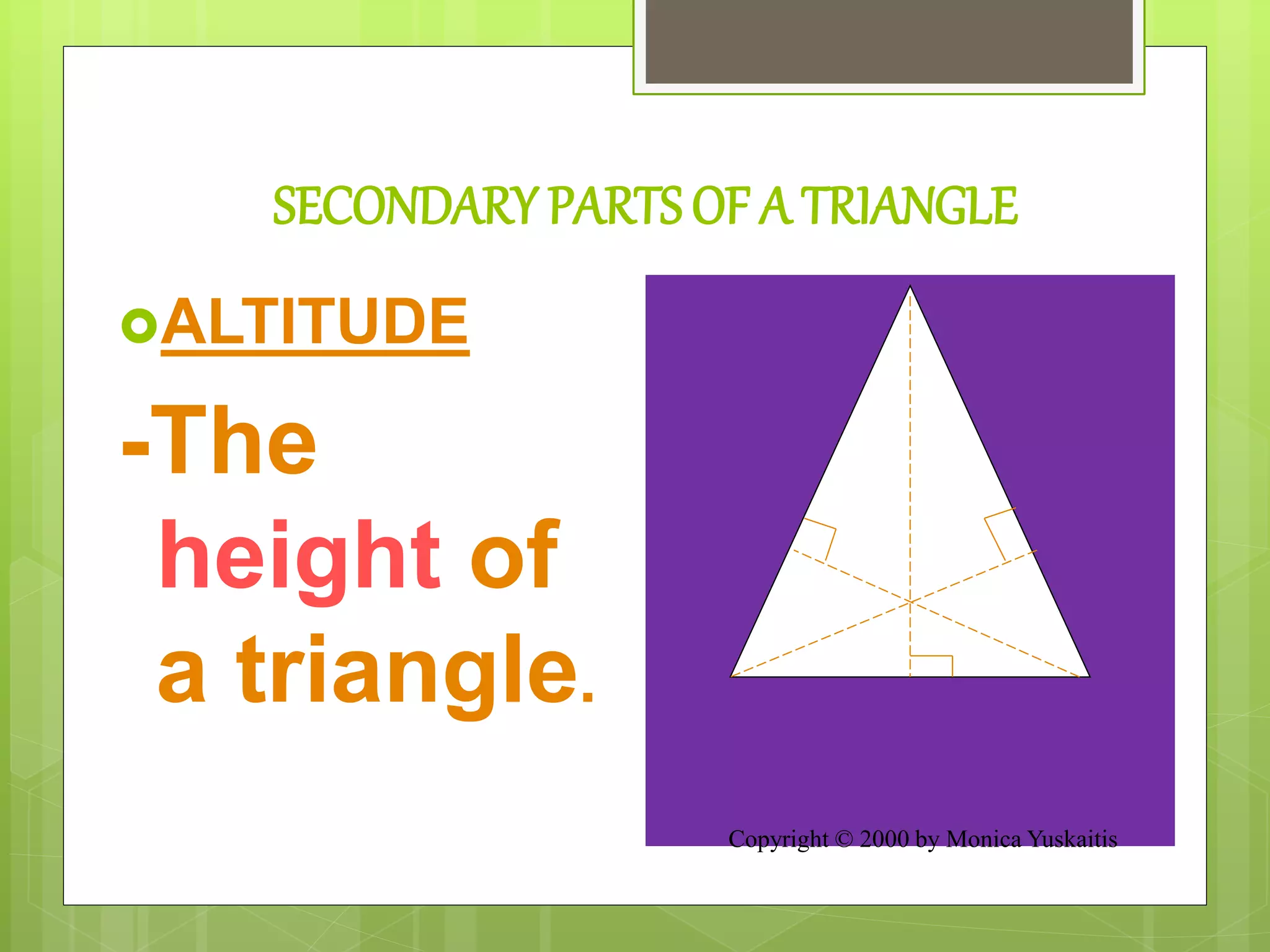 SECONDARY PARTS OF A TRIANGLE

ALTITUDE

-The height of a triangle.

Copyright © 2000 by Monica Yuskaitis